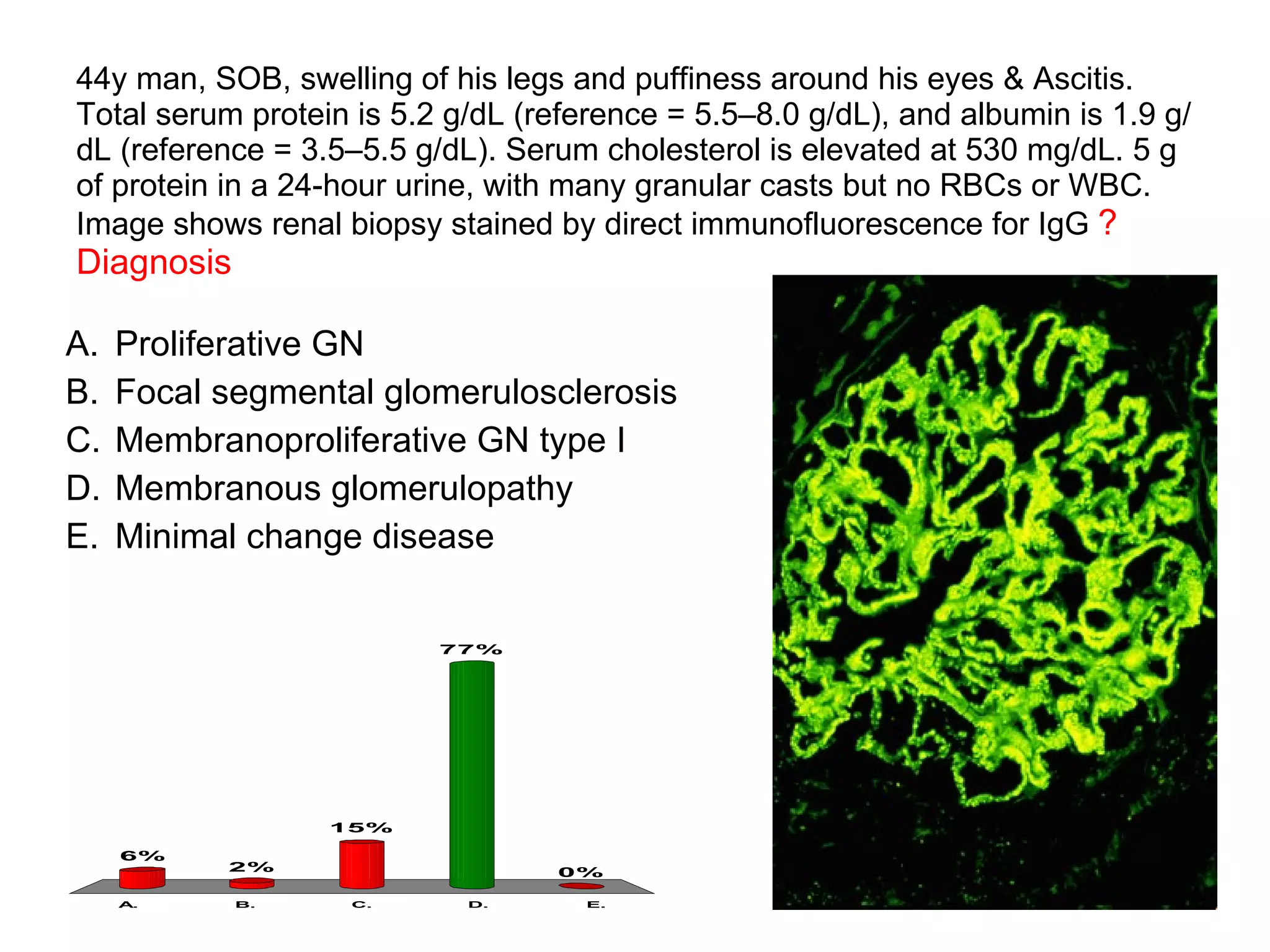 44y man, SOB, swelling of his legs and puffiness around his eyes & Ascitis. Total serum protein is 5.2 g/dL (reference = 5.5–8.0 g/dL), and albumin is 1.9 g/dL (reference = 3.5–5.5 g/dL). Serum cholesterol is elevated at 530 mg/dL. 5 g of protein in a 24-hour urine, with many granular casts but no RBCs or WBC. Image shows renal biopsy stained by direct immunofluorescence for IgG ? Diagnosis

A. Proliferative GN
B. Focal segmental glomerulosclerosis
C. Membranoproliferative GN type I
D. Membranous glomerulopathy
E. Minimal change disease

6%
2%
15%
77%
0%
A.
B.
C.
D.
E.